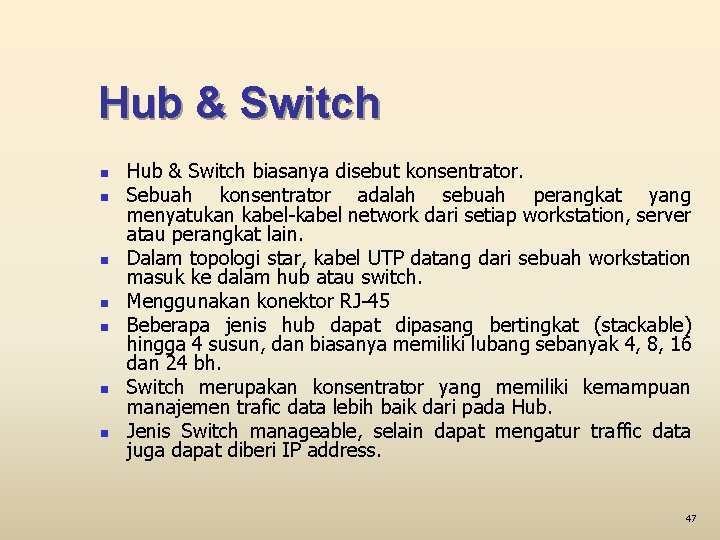 Hub & Switch

- Hub & Switch biasanya disebut konsentrator.
- Sebuah konsentrator adalah sebuah perangkat yang menyatukan kabel-kabel network dari setiap workstation, server atau perangkat lain.
- Dalam topologi star, kabel UTP datang dari sebuah workstation masuk ke dalam hub atau switch.
- Menggunakan konektor RJ-45
- Beberapa jenis hub dapat dipasang bertingkat (stackable) hingga 4 susun, dan biasanya memiliki lubang sebanyak 4, 8, 16 dan 24 bh.
- Switch merupakan konsentrator yang memiliki kemampuan manajemen trafic data lebih baik dari pada Hub.
- Jenis Switch manageable, selain dapat mengatur traffic data juga dapat diberi IP address.

47